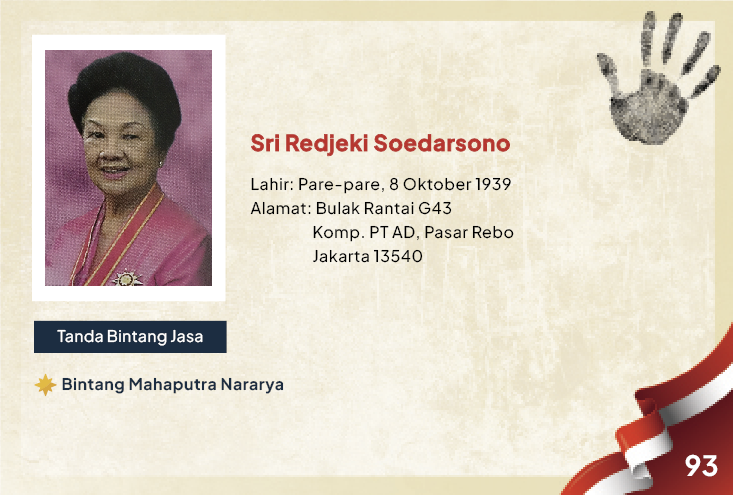 Sri Redjeki Soedarsono

Lahir: Pare-pare, 8 Oktober 1939
Alamat: Bulak Rantai G43
Komp. PT AD, Pasar Rebo
Jakarta 13540

Tanda Bintang Jasa

Bintang Mahaputra Nararya

93